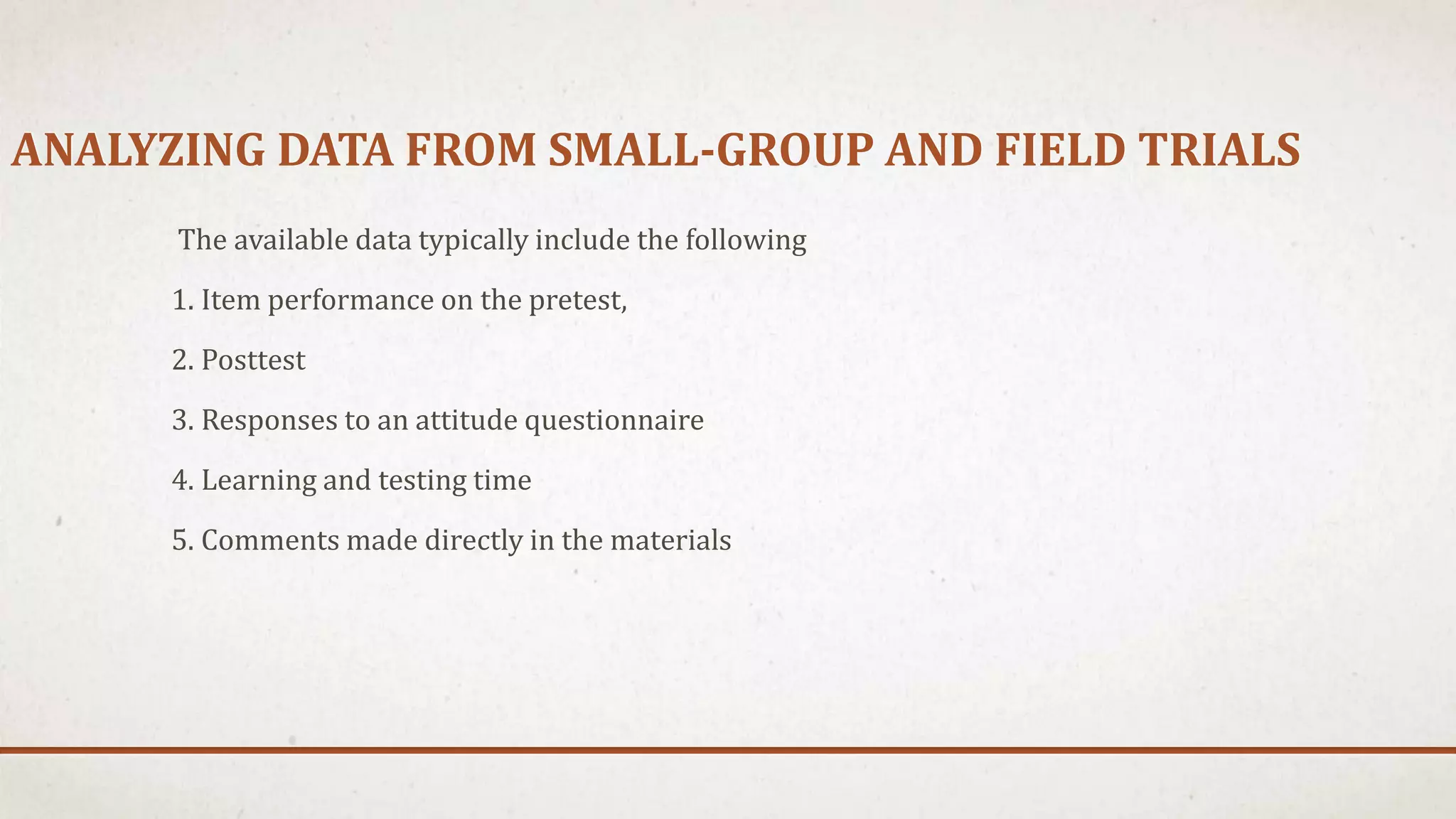 ANALYZING DATA FROM SMALL-GROUP AND FIELD TRIALS

The available data typically include the following

1. Item performance on the pretest,

2. Posttest

3. Responses to an attitude questionnaire

4. Learning and testing time

5. Comments made directly in the materials